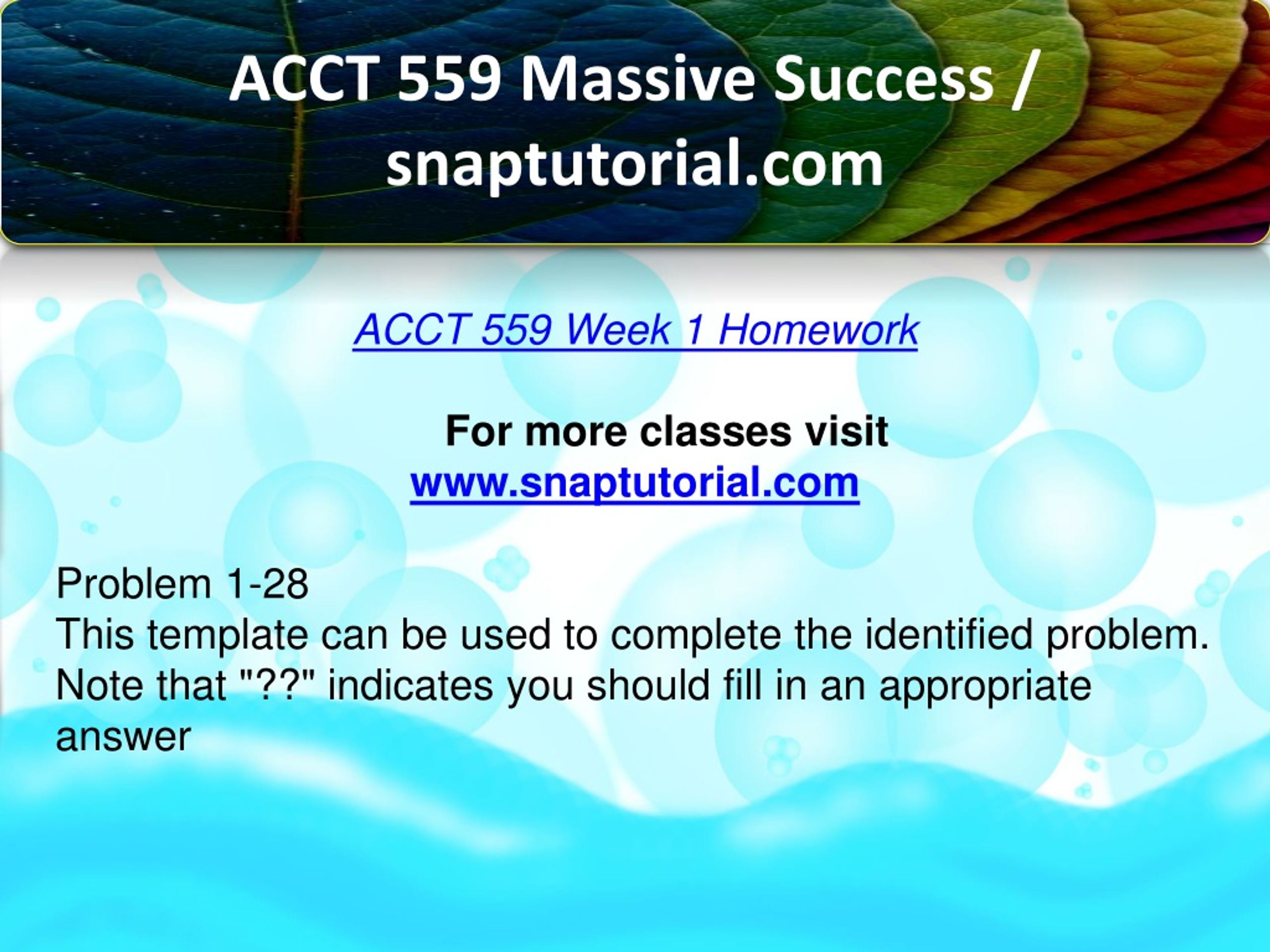 ACCT 559 Massive Success / snaptutorial.com

ACCT 559 Week 1 Homework

For more classes visit
www.snaptutorial.com

Problem 1-28
This template can be used to complete the identified problem. Note that "??" indicates you should fill in an appropriate answer